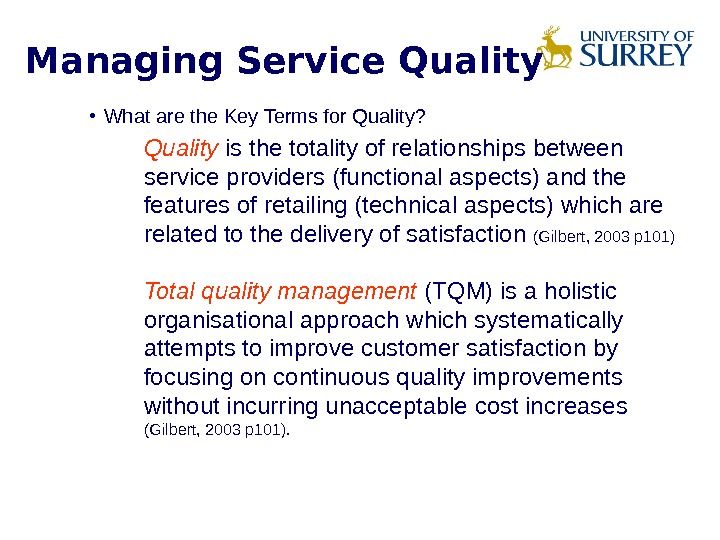 Managing Service Quality

UNIVERSITY OF SURREY

• What are the Key Terms for Quality?

Quality is the totality of relationships between service providers (functional aspects) and the features of retailing (technical aspects) which are related to the delivery of satisfaction (Gilbert, 2003 p101)

Total quality management (TQM) is a holistic organisational approach which systematically attempts to improve customer satisfaction by focusing on continuous quality improvements without incurring unacceptable cost increases (Gilbert, 2003 p101).